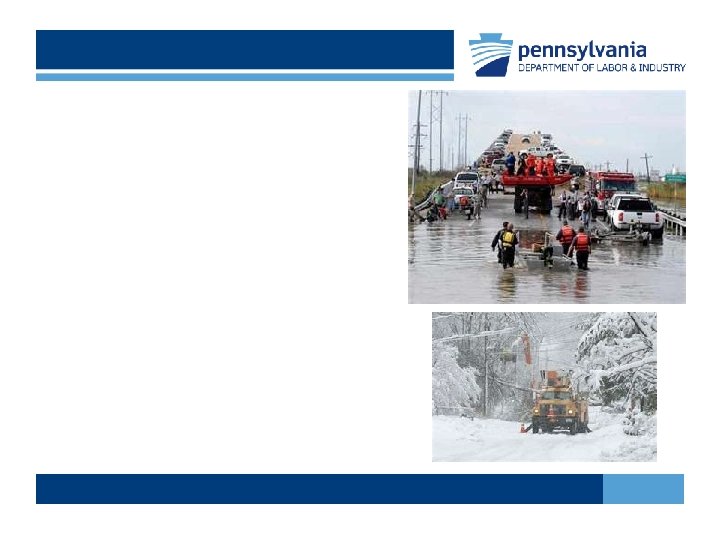 pennsylvania
DEPARTMENT OF LABOR & INDUSTRY